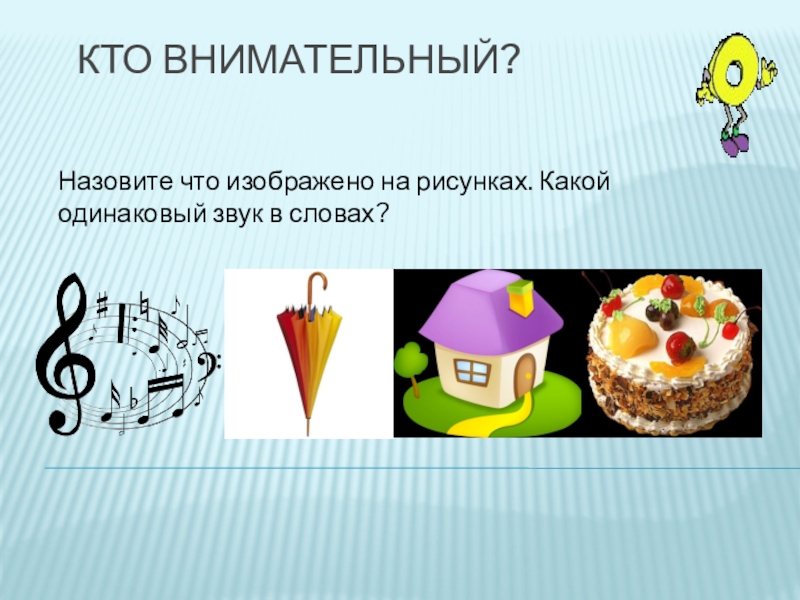 КТО ВНИМАТЕЛЬНЫЙ?

Назовите что изображено на рисунках. Какой одинаковый звук в словах?